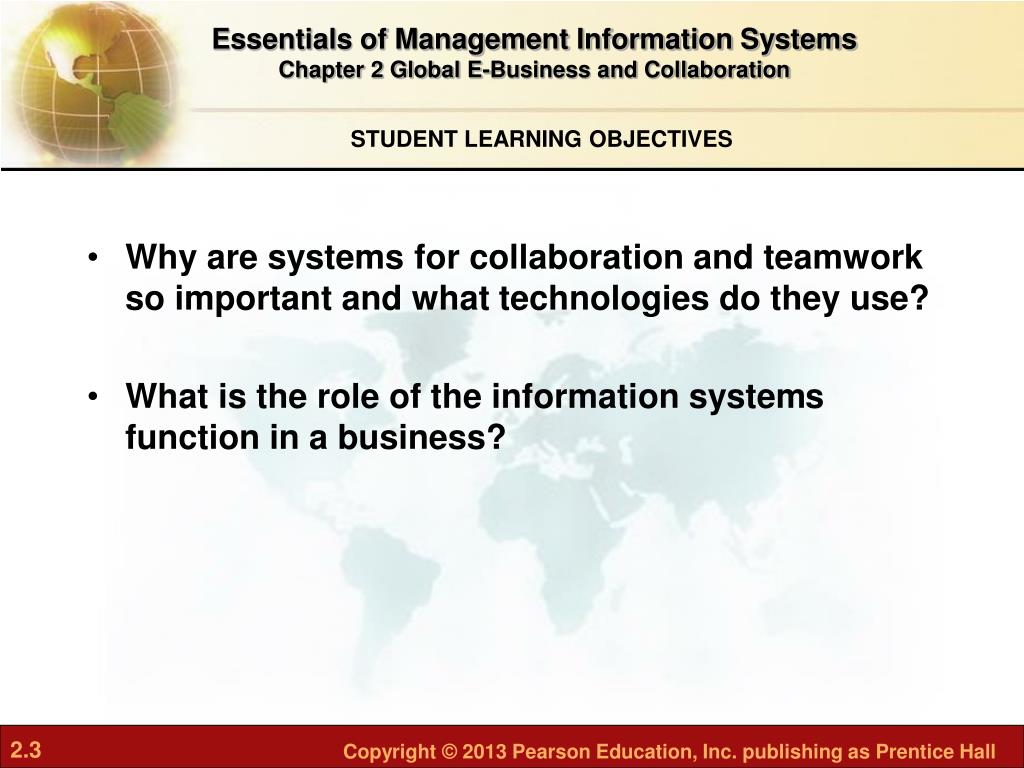 Essentials of Management Information Systems
Chapter 2 Global E-Business and Collaboration

STUDENT LEARNING OBJECTIVES

• Why are systems for collaboration and teamwork so important and what technologies do they use?

• What is the role of the information systems function in a business?

2.3

Copyright © 2013 Pearson Education, Inc. publishing as Prentice Hall